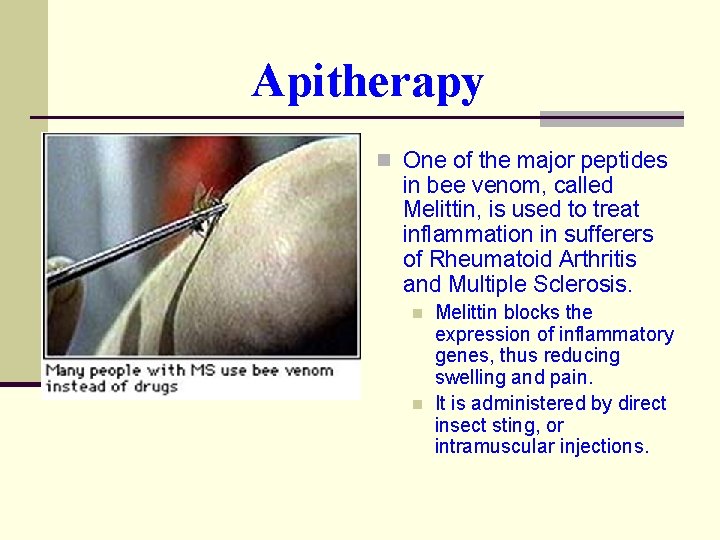 Apitherapy

Many people with MS use bee venom instead of drugs

One of the major peptides in bee venom, called Melittin, is used to treat inflammation in sufferers of Rheumatoid Arthritis and Multiple Sclerosis.

Melittin blocks the expression of inflammatory genes, thus reducing swelling and pain.

It is administered by direct insect sting, or intramuscular injections.